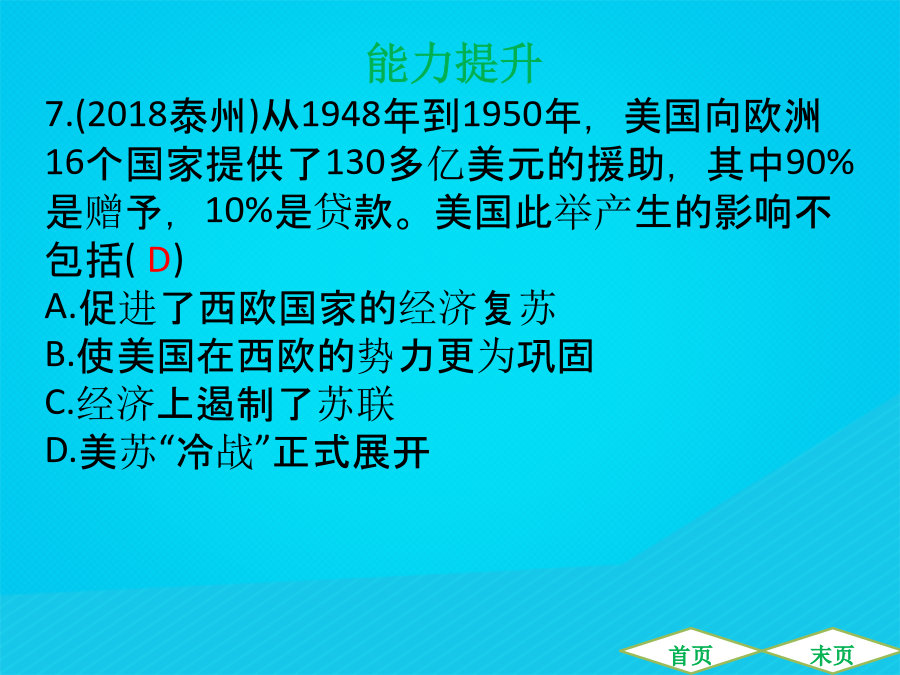 能力提升

7.(2018泰州)从1948年到1950年，美国向欧洲16个国家提供了130多亿美元的援助，其中90%是赠予，10%是贷款。美国此举产生的影响不包括( D)

A.促进了西欧国家的经济复苏

B.使美国在西欧的势力更为巩固

C.经济上遏制了苏联

D.美苏“冷战”正式展开

首页

末页